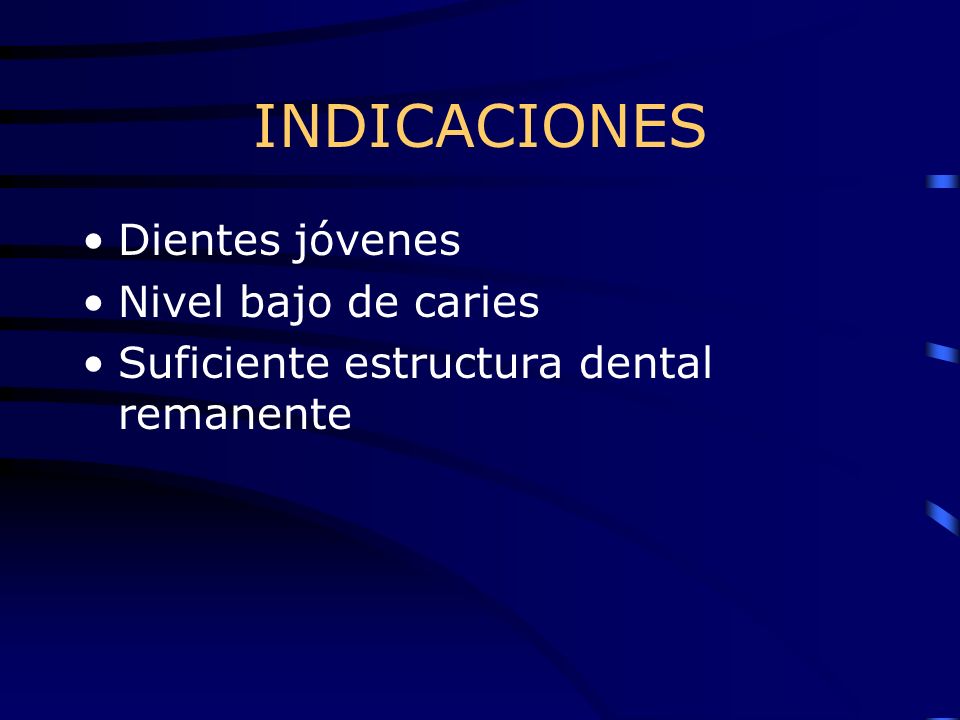 INDICACIONES

• Dientes jóvenes
• Nivel bajo de caries
• Suficiente estructura dental remanente